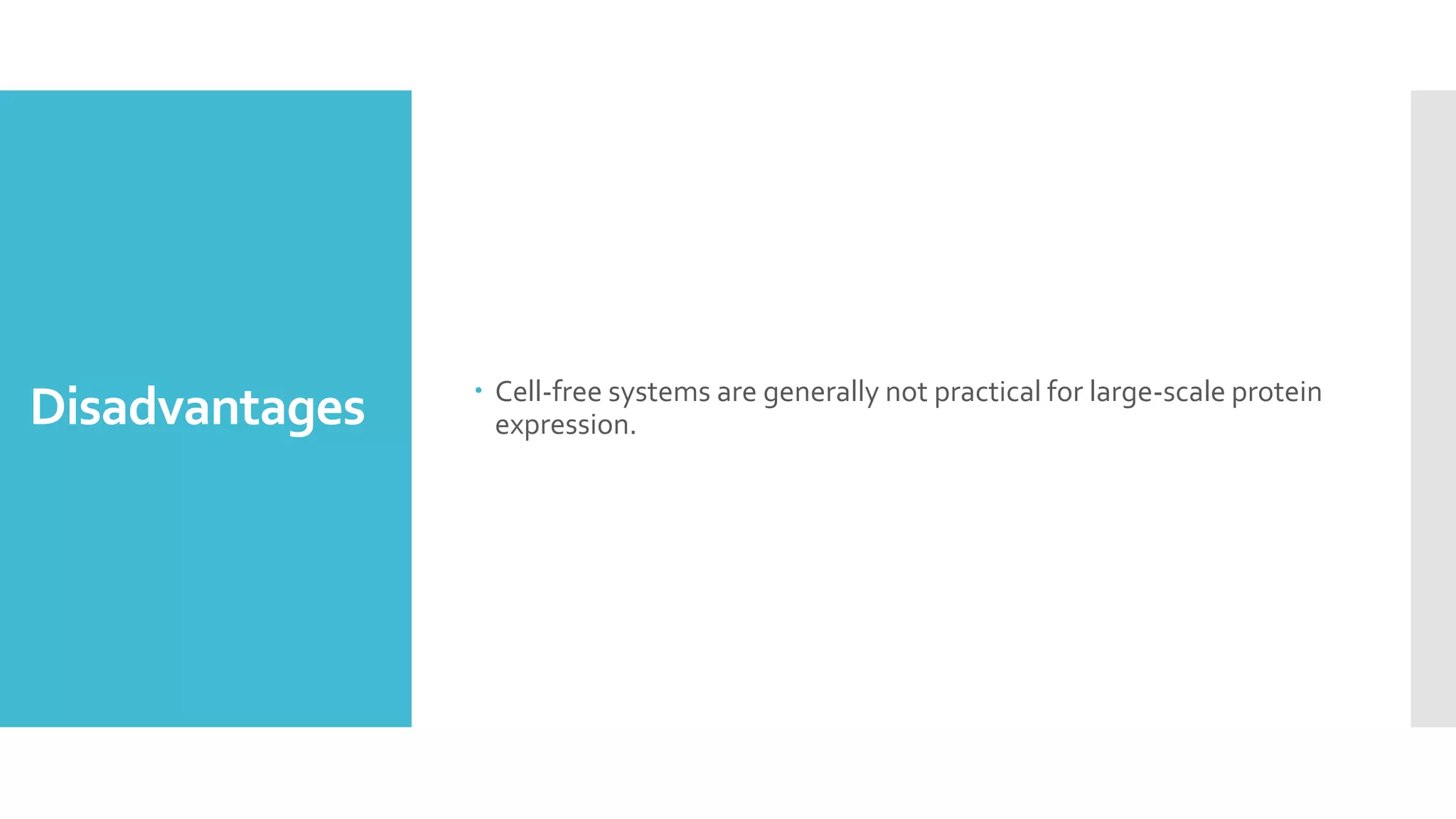 Disadvantages

• Cell-free systems are generally not practical for large-scale protein expression.